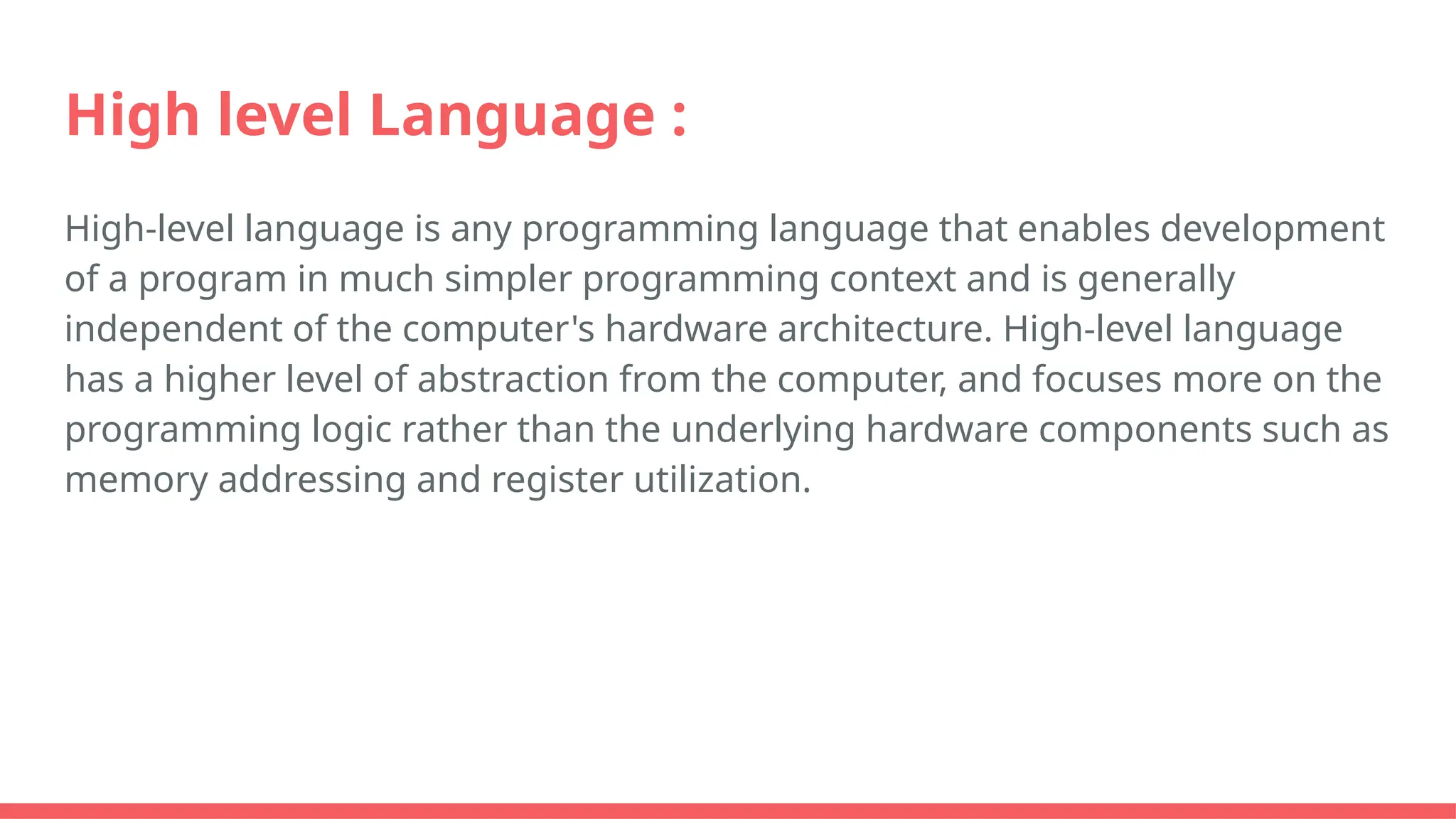 High level Language :

High-level language is any programming language that enables development of a program in much simpler programming context and is generally independent of the computer's hardware architecture. High-level language has a higher level of abstraction from the computer, and focuses more on the programming logic rather than the underlying hardware components such as memory addressing and register utilization.